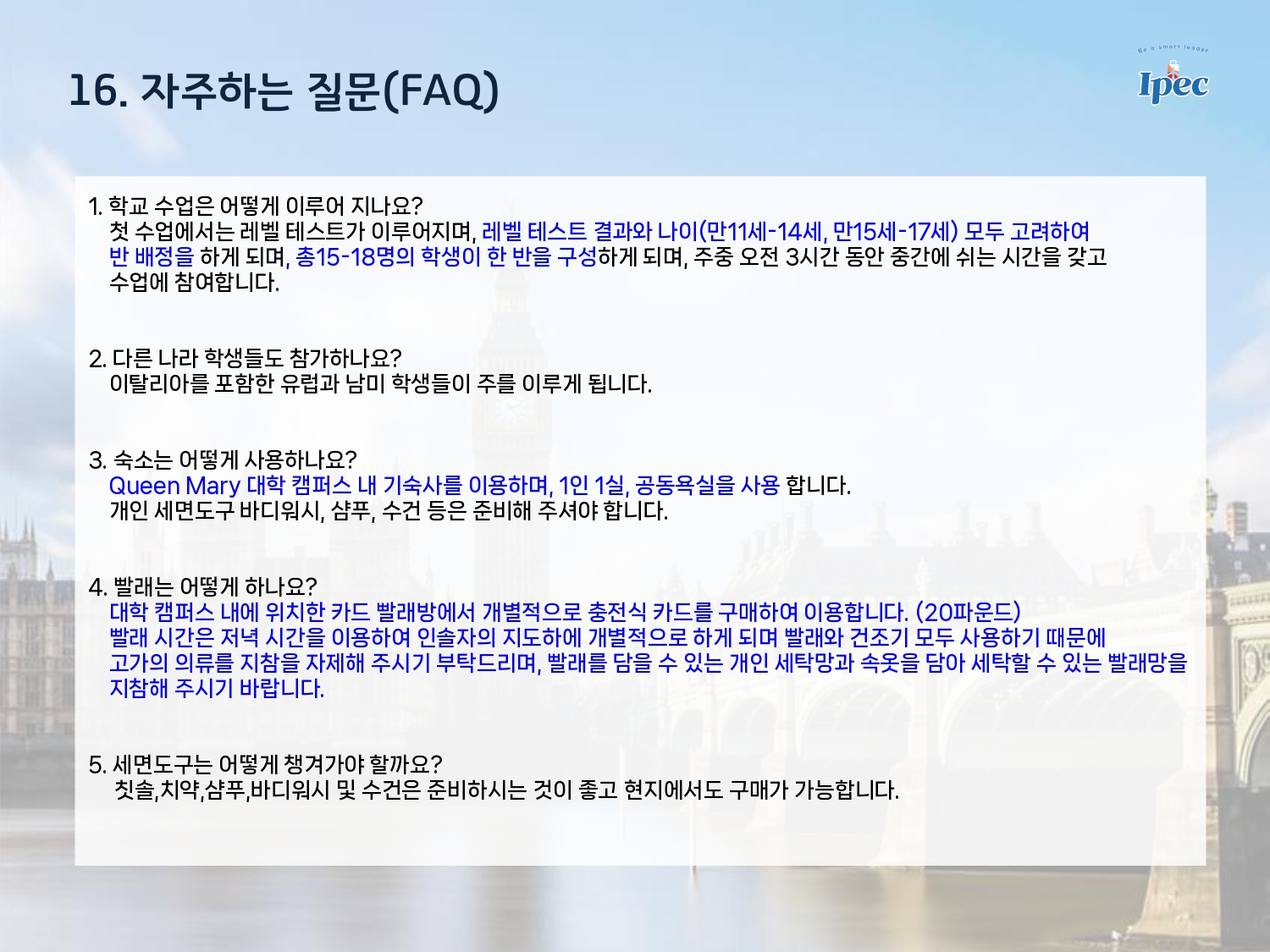 16. 자주하는 질문(FAQ)

Be a smart leader
Ipec

1. 학교 수업은 어떻게 이루어 지나요?
첫 수업에서는 레벨 테스트가 이루어지며, 레벨 테스트 결과와 나이(만11세-14세, 만15세-17세) 모두 고려하여 반 배정을 하게 되며, 총15-18명의 학생이 한 반을 구성하게 되며, 주중 오전 3시간 동안 중간에 쉬는 시간을 갖고 수업에 참여합니다.

2. 다른 나라 학생들도 참가하나요?
이탈리아를 포함한 유럽과 남미 학생들이 주를 이루게 됩니다.

3. 숙소는 어떻게 사용하나요?
Queen Mary 대학 캠퍼스 내 기숙사를 이용하며, 1인 1실, 공동욕실을 사용 합니다.
개인 세면도구 바디워시, 샴푸, 수건 등은 준비해 주셔야 합니다.

4. 빨래는 어떻게 하나요?
대학 캠퍼스 내에 위치한 카드 빨래방에서 개별적으로 충전식 카드를 구매하여 이용합니다. (20파운드)
빨래 시간은 저녁 시간을 이용하여 인솔자의 지도하에 개별적으로 하게 되며 빨래와 건조기 모두 사용하기 때문에 고가의 의류를 지참을 자제해 주시기 부탁드리며, 빨래를 담을 수 있는 개인 세탁망과 속옷을 담아 세탁할 수 있는 빨래망을 지참해 주시기 바랍니다.

5. 세면도구는 어떻게 챙겨가야 할까요?
칫솔,치약,샴푸,바디워시 및 수건은 준비하시는 것이 좋고 현지에서도 구매가 가능합니다.